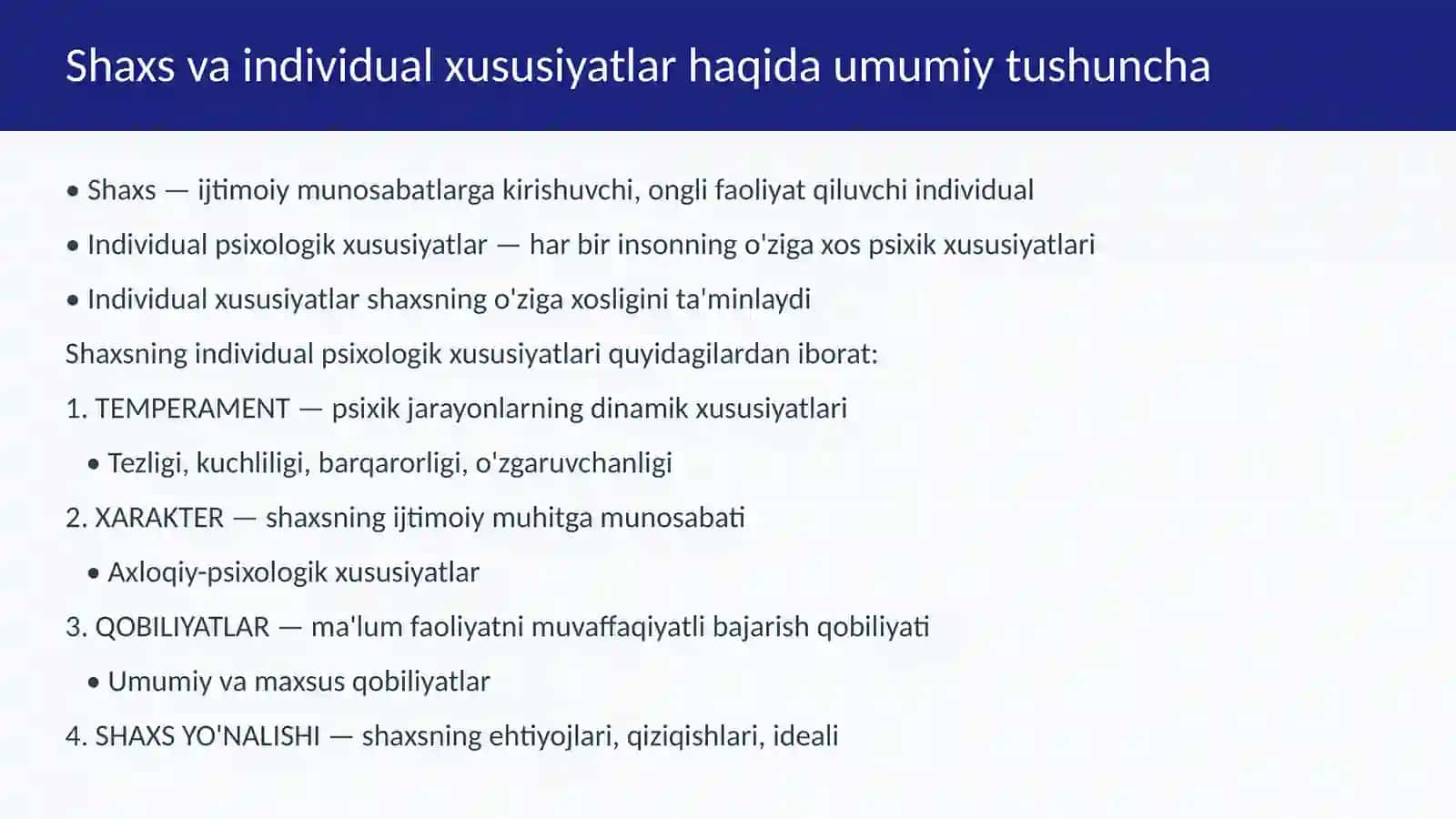 Shaxs va individual xususiyatlar haqida umumiy tushuncha

• Shaxs — ijtimoiy munosabatlarga kirishuvchi, ongli faoliyat qiluvchi individual

• Individual psixologik xususiyatlar — har bir insonning o'ziga xos psixik xususiyatlari

• Individual xususiyatlar shaxsning o'ziga xosligini ta'minlaydi

Shaxsning individual psixologik xususiyatlari quyidagilardan iborat:

1. TEMPERAMENT — psixik jarayonlarning dinamik xususiyatlari

• Tezligi, kuchliligi, barqarorligi, o'zgaruvchanligi

2. XARAKTER — shaxsning ijtimoiy muhitga munosabati

• Axloqiy-psixologik xususiyatlar

3. QOBILIYATLAR — ma'lum faoliyatni muvaffaqiyatli bajarish qobiliyati

• Umumiy va maxsus qobiliyatlar

4. SHAXS YO'NALISHI — shaxsning ehtiyojlari, qiziqishlari, ideali